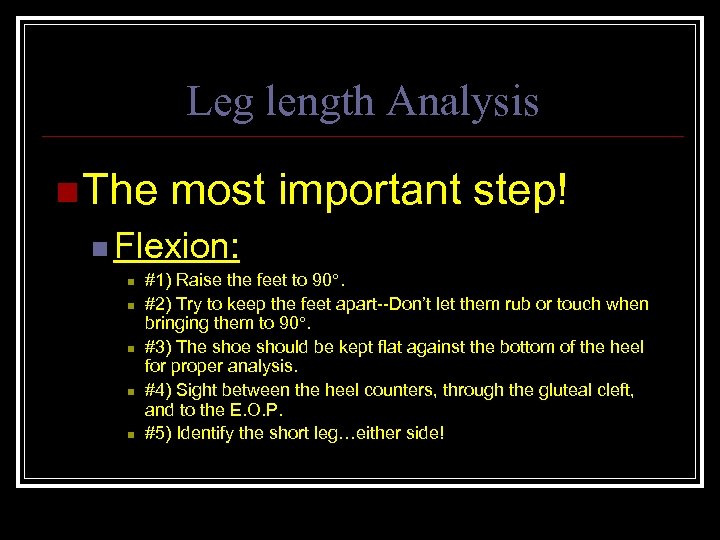 Leg length Analysis

The most important step!

Flexion:

#1) Raise the feet to 90°.

#2) Try to keep the feet apart--Don't let them rub or touch when bringing them to 90°.

#3) The shoe should be kept flat against the bottom of the heel for proper analysis.

#4) Sight between the heel counters, through the gluteal cleft, and to the E.O.P.

#5) Identify the short leg…either side!